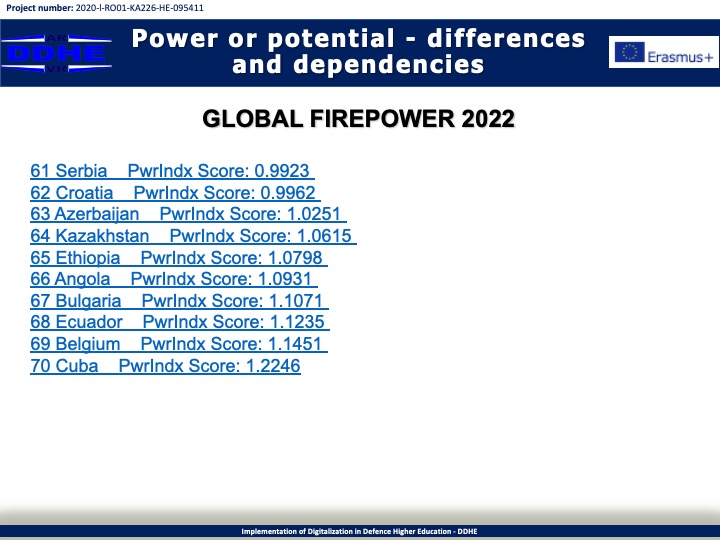 Project number: 2020-I-RO01-KA226-HE-095411

AR
DDHE
VR

Power or potential - differences and dependencies

Erasmus+

GLOBAL FIREPOWER 2022

61 Serbia PwrIndx Score: 0.9923
62 Croatia PwrIndx Score: 0.9962
63 Azerbaijan PwrIndx Score: 1.0251
64 Kazakhstan PwrIndx Score: 1.0615
65 Ethiopia PwrIndx Score: 1.0798
66 Angola PwrIndx Score: 1.0931
67 Bulgaria PwrIndx Score: 1.1071
68 Ecuador PwrIndx Score: 1.1235
69 Belgium PwrIndx Score: 1.1451
70 Cuba PwrIndx Score: 1.2246

Implementation of Digitalization in Defence Higher Education - DDHE